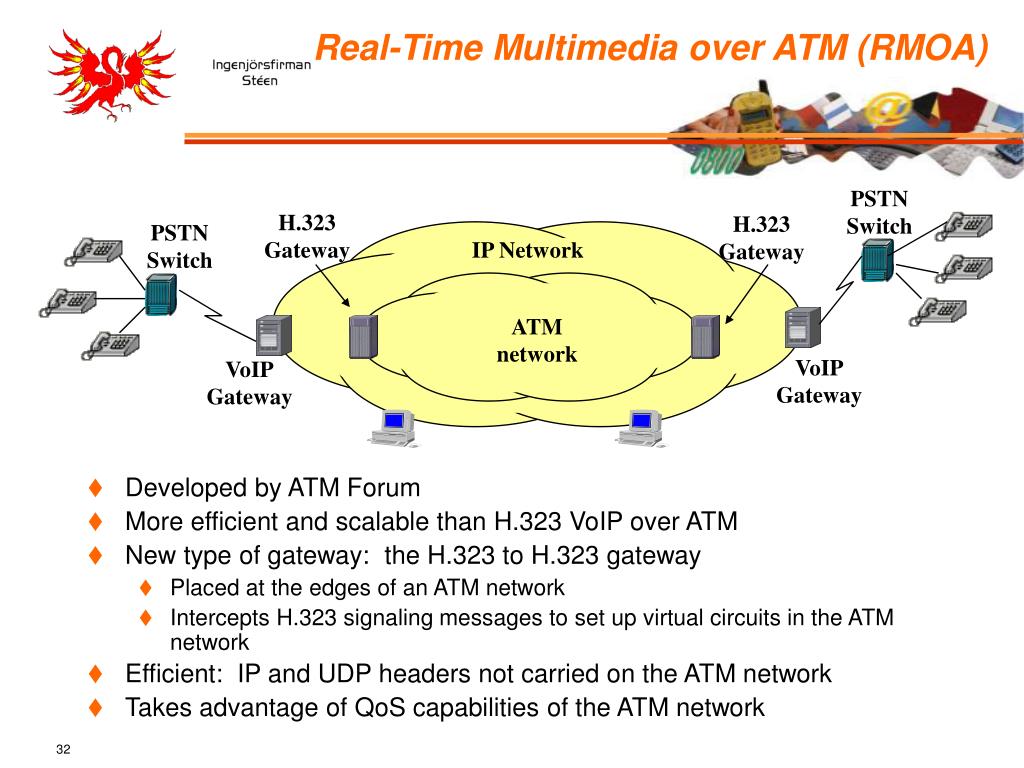 Ingenjörsfirman Stéen

Real-Time Multimedia over ATM (RMOA)

PSTN Switch

H.323 Gateway

IP Network

H.323 Gateway

PSTN Switch

ATM network

VoIP Gateway

VoIP Gateway

♦ Developed by ATM Forum
♦ More efficient and scalable than H.323 VoIP over ATM
♦ New type of gateway: the H.323 to H.323 gateway
♦ Placed at the edges of an ATM network
♦ Intercepts H.323 signaling messages to set up virtual circuits in the ATM network
♦ Efficient: IP and UDP headers not carried on the ATM network
♦ Takes advantage of QoS capabilities of the ATM network

32